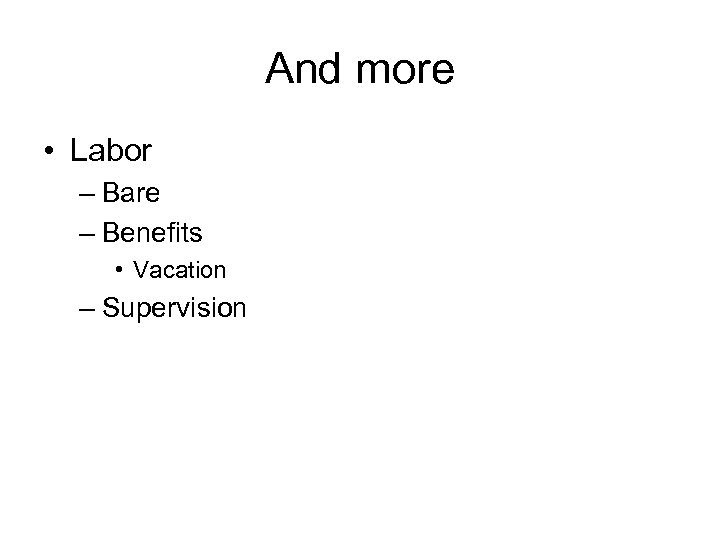 And more

• Labor
  – Bare
  – Benefits
    • Vacation
  – Supervision